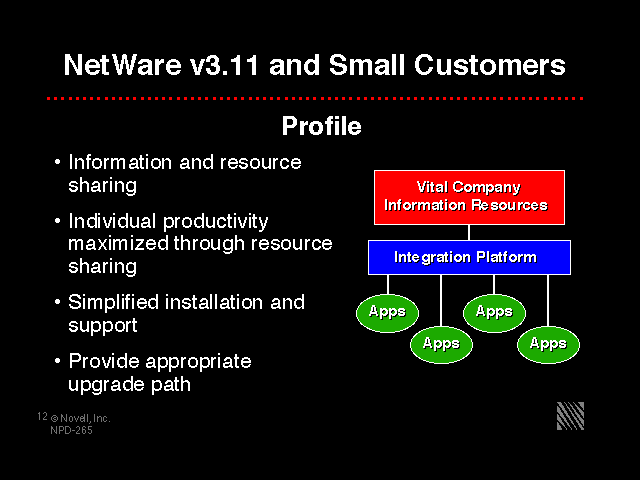 NetWare v3.11 and Small Customers

Profile

• Information and resource sharing

• Individual productivity maximized through resource sharing

• Simplified installation and support

• Provide appropriate upgrade path

Vital Company Information Resources

Integration Platform

Apps

Apps

Apps

Apps

12 © Novell, Inc.
NPD-265